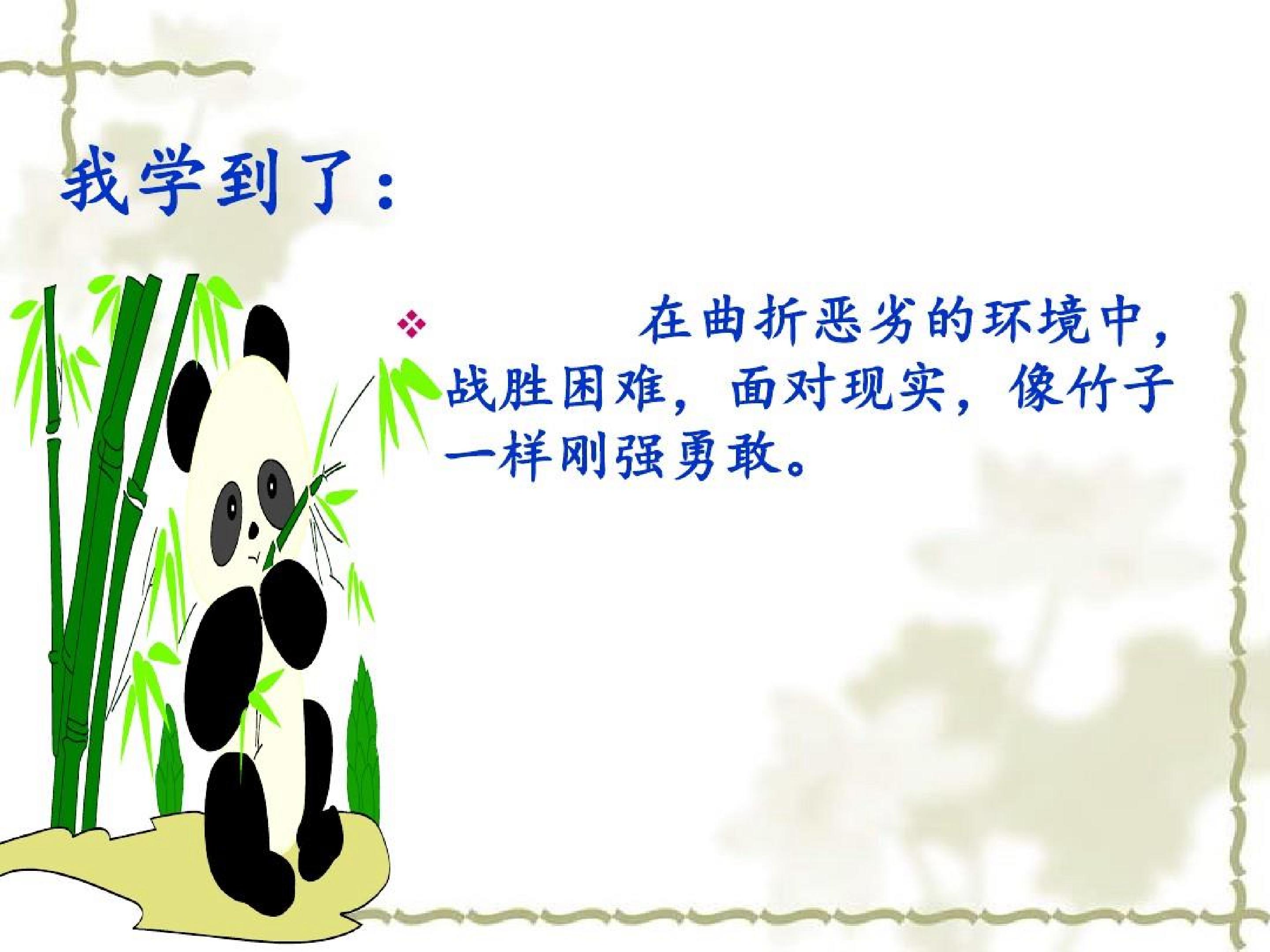 我学到了：

❖ 在曲折恶劣的环境中，战胜困难，面对现实，像竹子一样刚强勇敢。